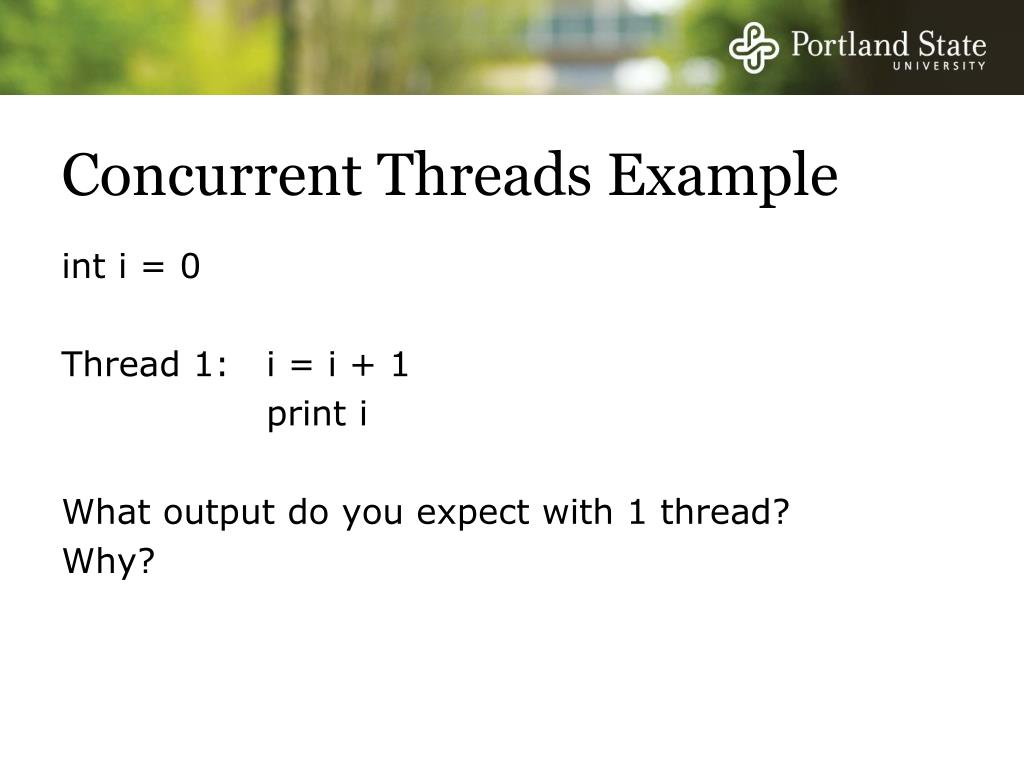 Portland State
UNIVERSITY

Concurrent Threads Example

int i = 0

Thread 1: i = i + 1
print i

What output do you expect with 1 thread?
Why?